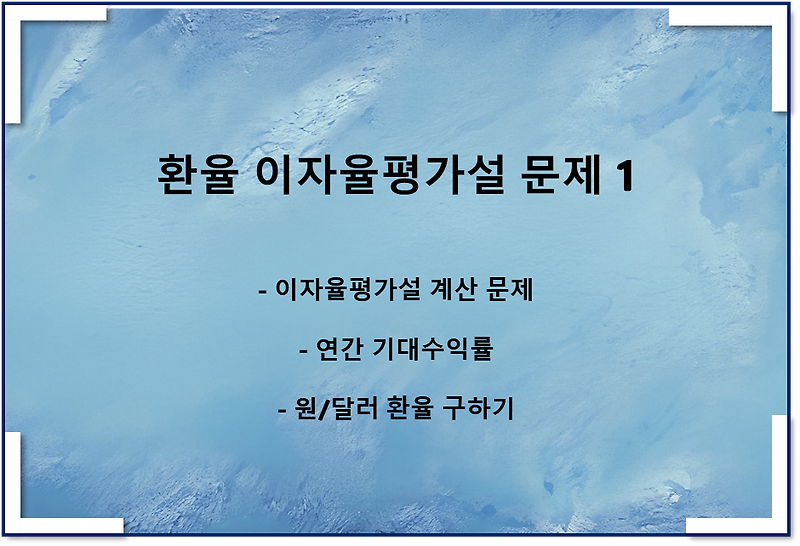 환율 이자율평가설 문제 1

- 이자율평가설 계산 문제

- 연간 기대수익률

- 원/달러 환율 구하기